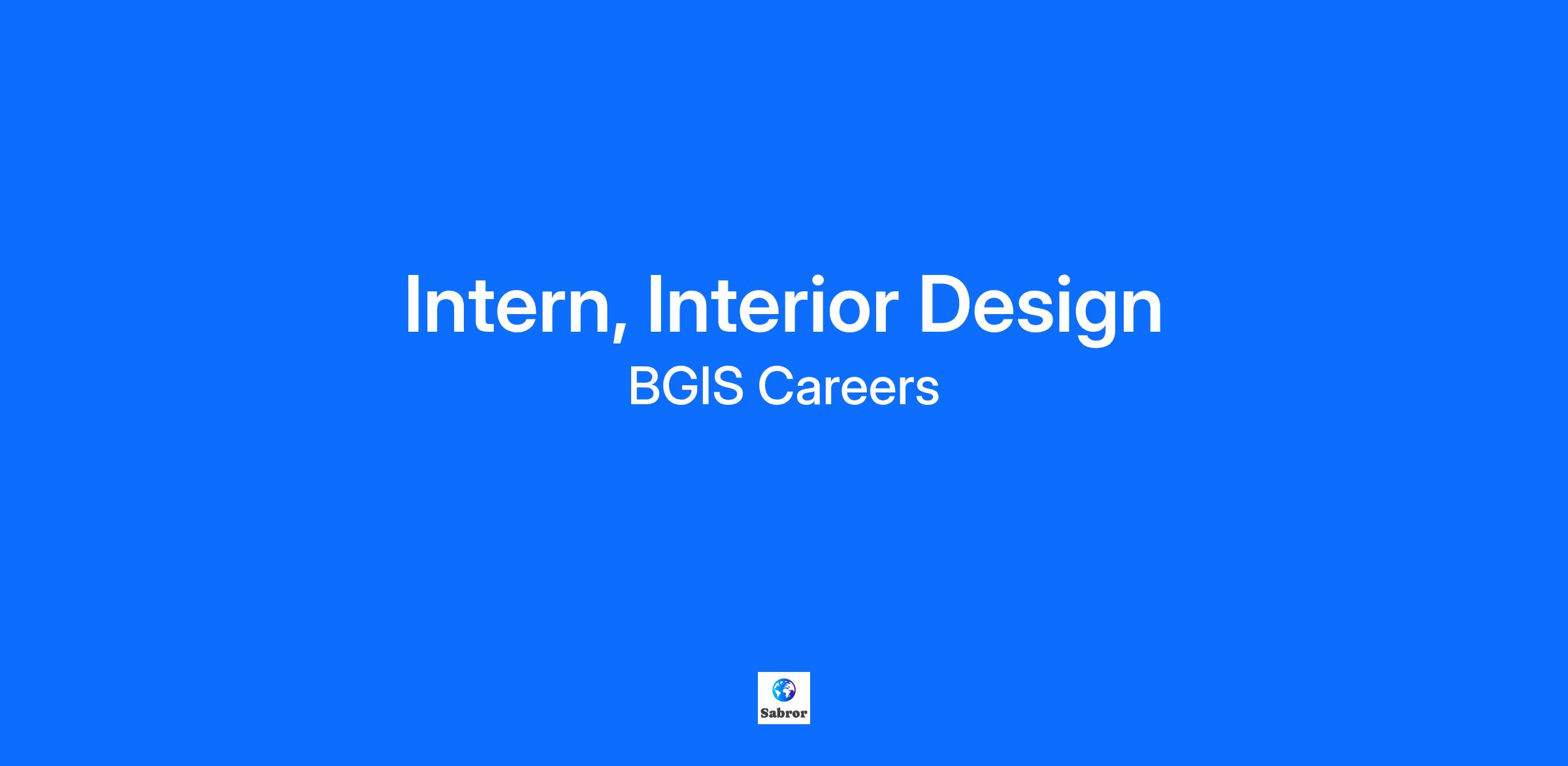 Intern, Interior Design

BGIS Careers

Sabror